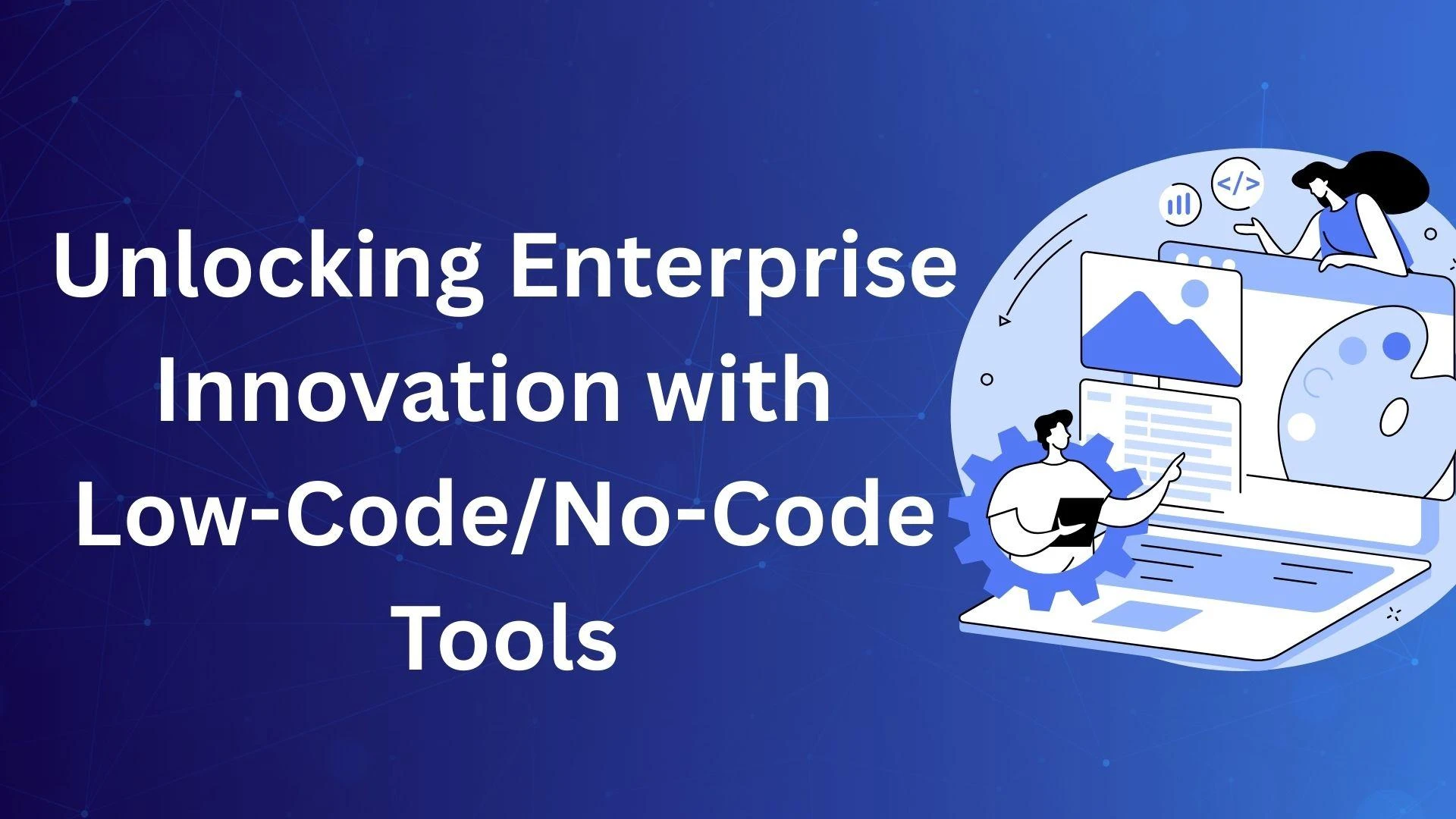 Unlocking Enterprise Innovation with Low-Code/No-Code Tools

</>